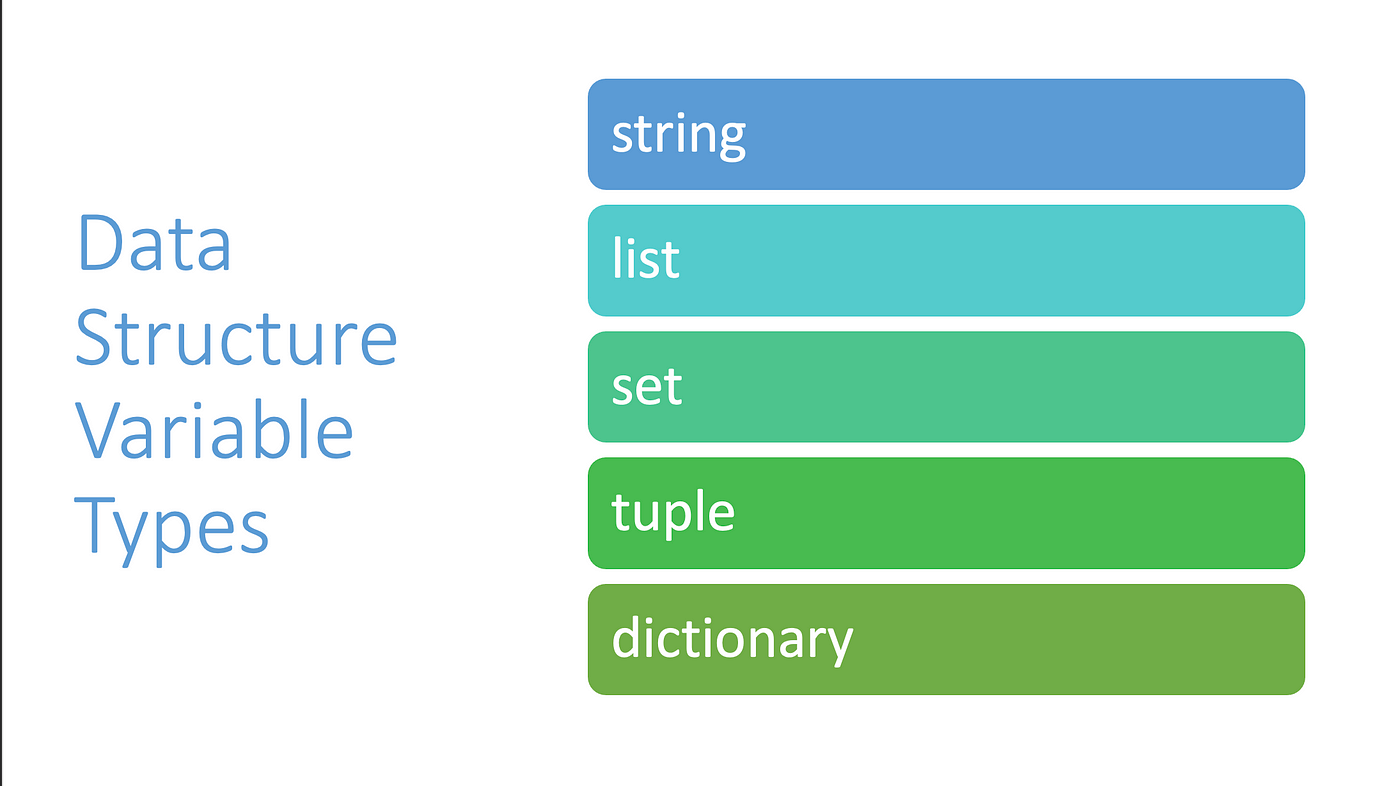 Data Structure Variable Types

string

list

set

tuple

dictionary